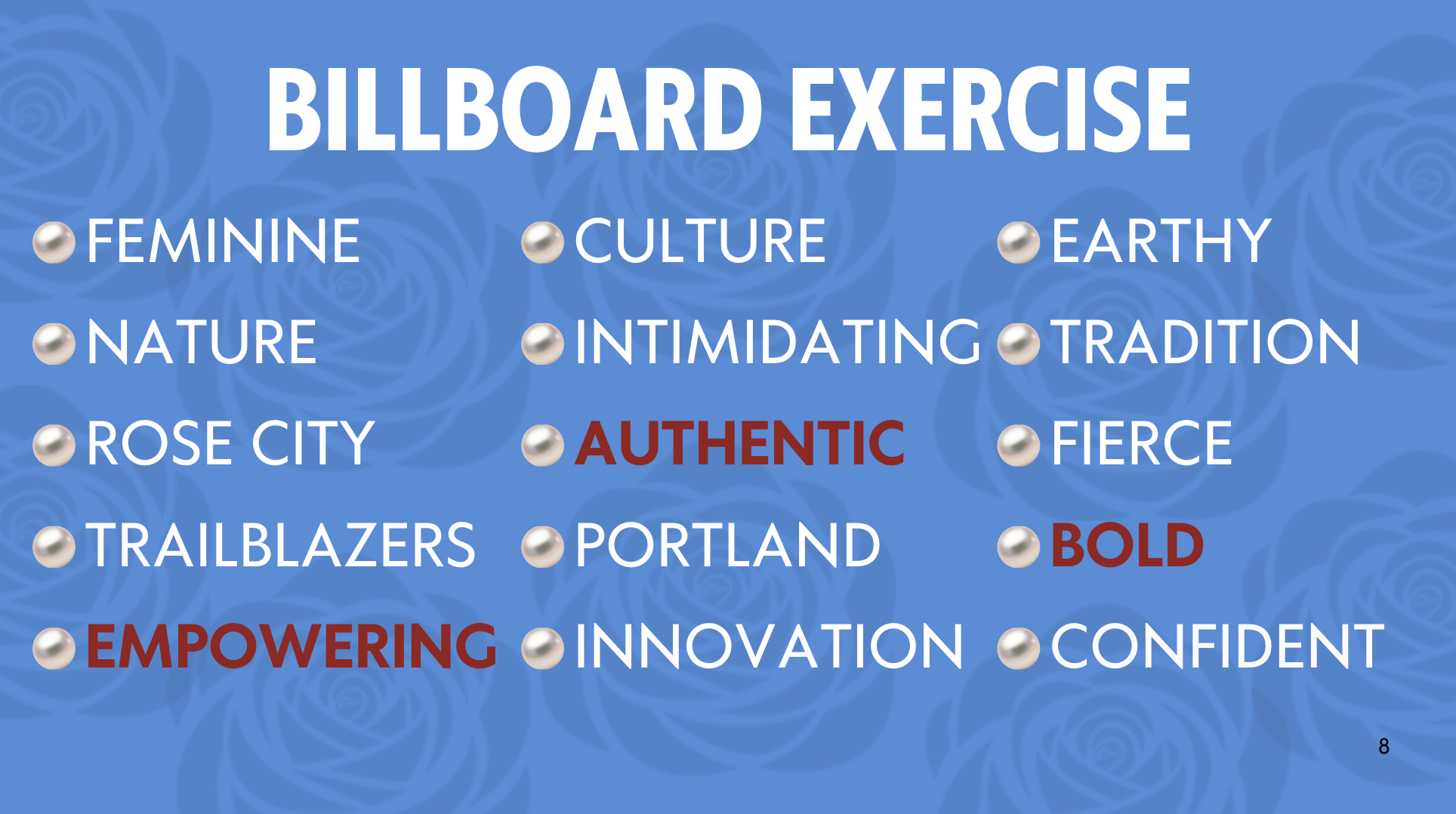 BILLBOARD EXERCISE

FEMININE
NATURE
ROSE CITY
TRAILBLAZERS
EMPOWERING

CULTURE
INTIMIDATING
AUTHENTIC
PORTLAND
INNOVATION

EARTHY
TRADITION
FIERCE
BOLD
CONFIDENT

8